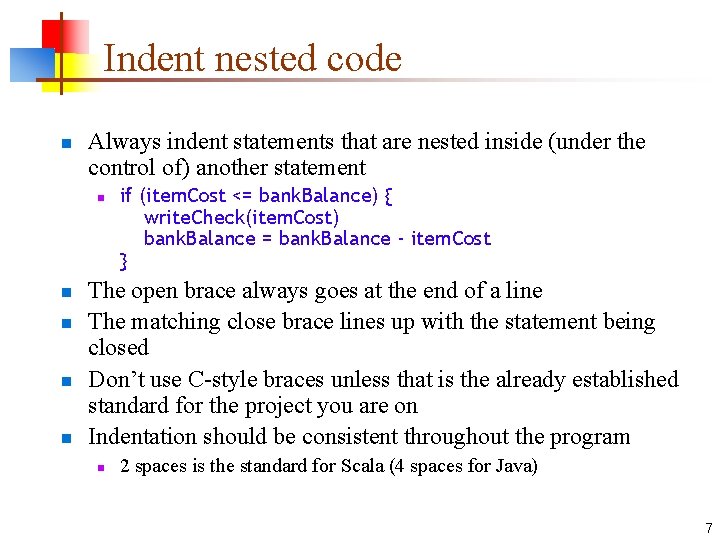 Indent nested code

Always indent statements that are nested inside (under the control of) another statement

if (itemCost <= bankBalance) {
  writeCheck(itemCost)
  bankBalance = bankBalance - itemCost
}

The open brace always goes at the end of a line

The matching close brace lines up with the statement being closed

Don't use C-style braces unless that is the already established standard for the project you are on

Indentation should be consistent throughout the program

2 spaces is the standard for Scala (4 spaces for Java)

7